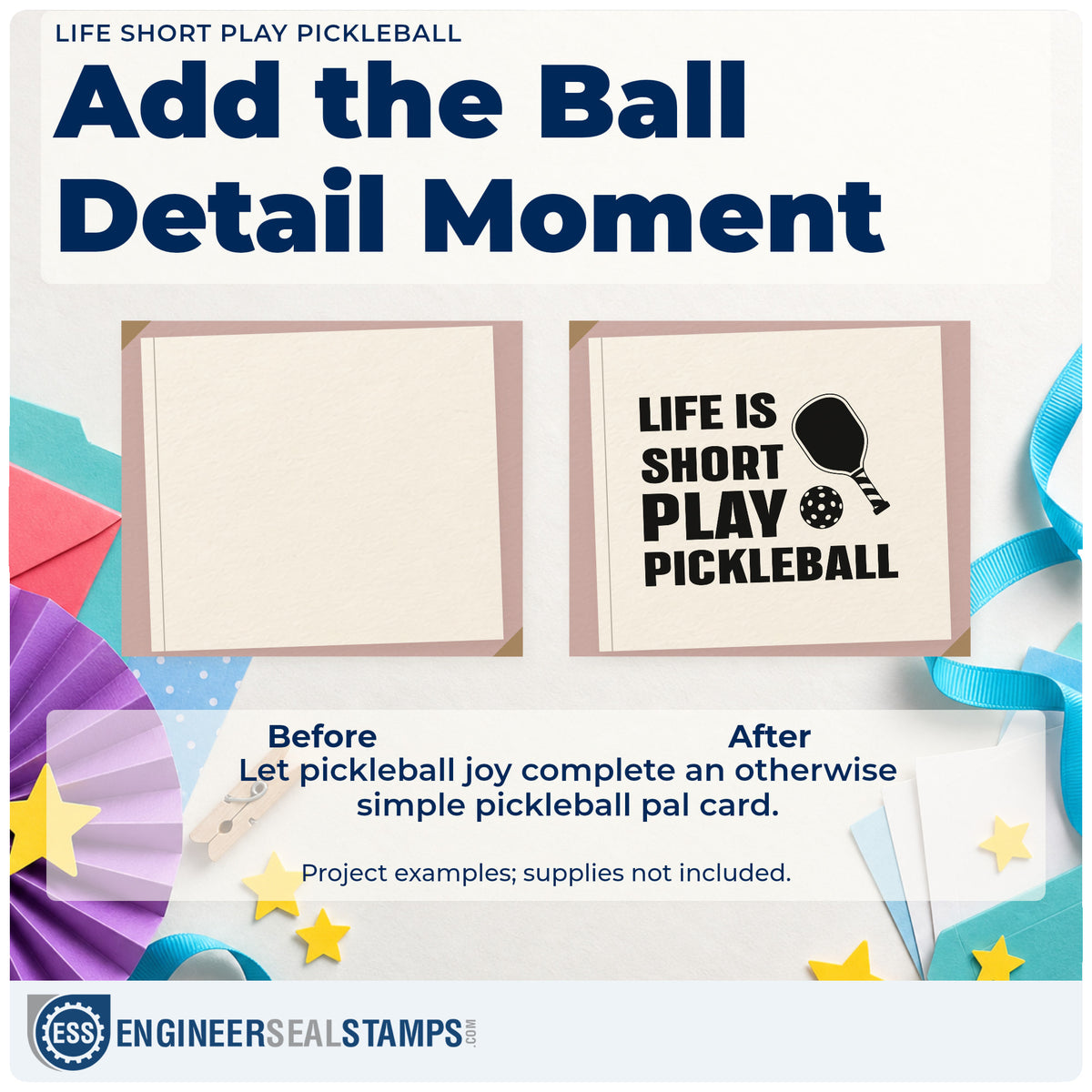 LIFE SHORT PLAY PICKLEBALL

Add the Ball Detail Moment

LIFE IS SHORT PLAY PICKLEBALL

Before

After

Let pickleball joy complete an otherwise simple pickleball pal card.

Project examples; supplies not included.

ESS ENGINEERSEALSTAMPS.COM